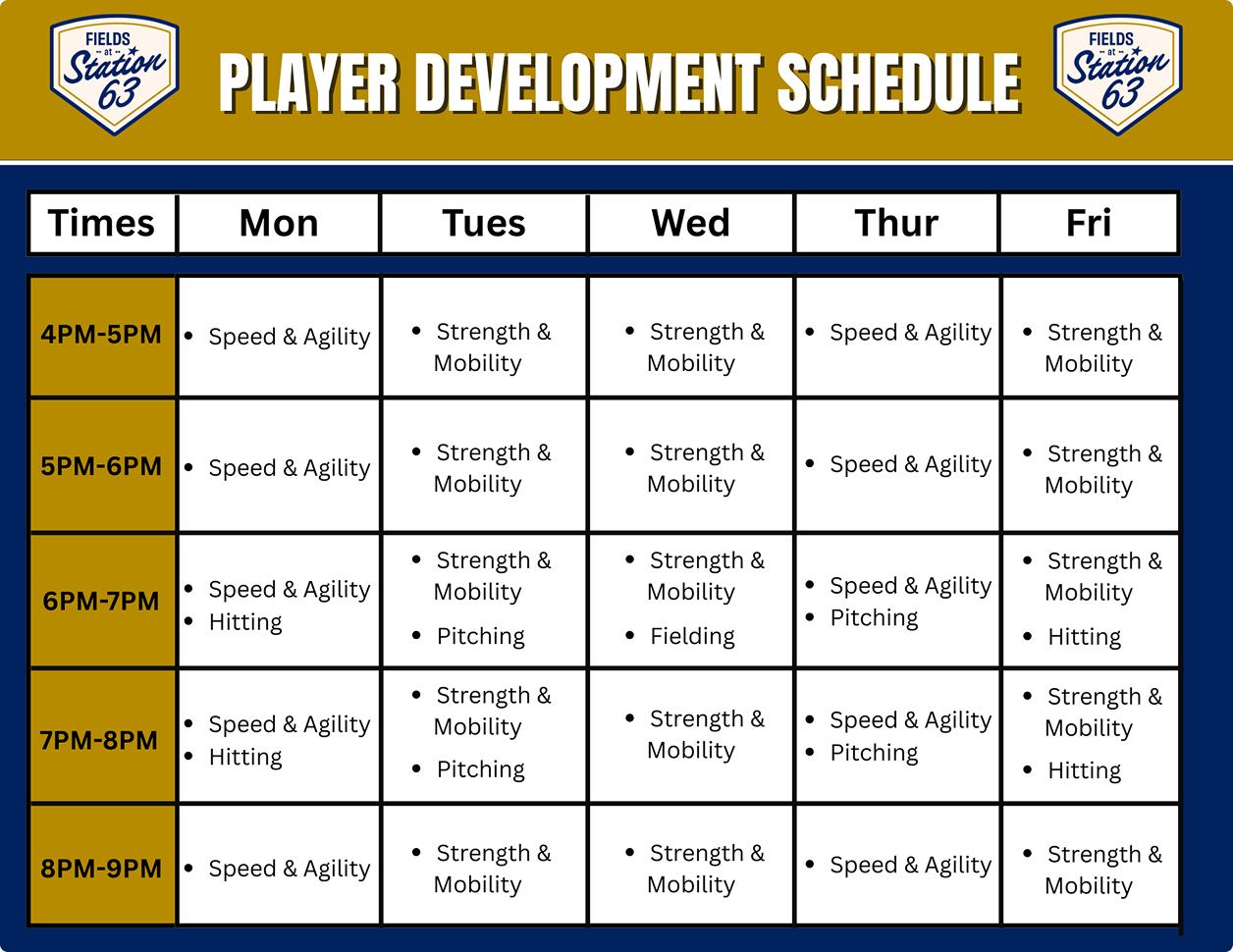 FIELDS at Station 63

PLAYER DEVELOPMENT SCHEDULE

FIELDS at Station 63

| Times | Mon | Tues | Wed | Thur | Fri |
|---|---|---|---|---|---|
| 4PM-5PM | • Speed & Agility | • Strength & Mobility | • Strength & Mobility | • Speed & Agility | • Strength & Mobility |
| 5PM-6PM | • Speed & Agility | • Strength & Mobility | • Strength & Mobility | • Speed & Agility | • Strength & Mobility |
| 6PM-7PM | • Speed & Agility • Hitting | • Strength & Mobility • Pitching | • Strength & Mobility • Fielding | • Speed & Agility • Pitching | • Strength & Mobility • Hitting |
| 7PM-8PM | • Speed & Agility • Hitting | • Strength & Mobility • Pitching | • Strength & Mobility | • Speed & Agility • Pitching | • Strength & Mobility • Hitting |
| 8PM-9PM | • Speed & Agility | • Strength & Mobility | • Strength & Mobility | • Speed & Agility | • Strength & Mobility |